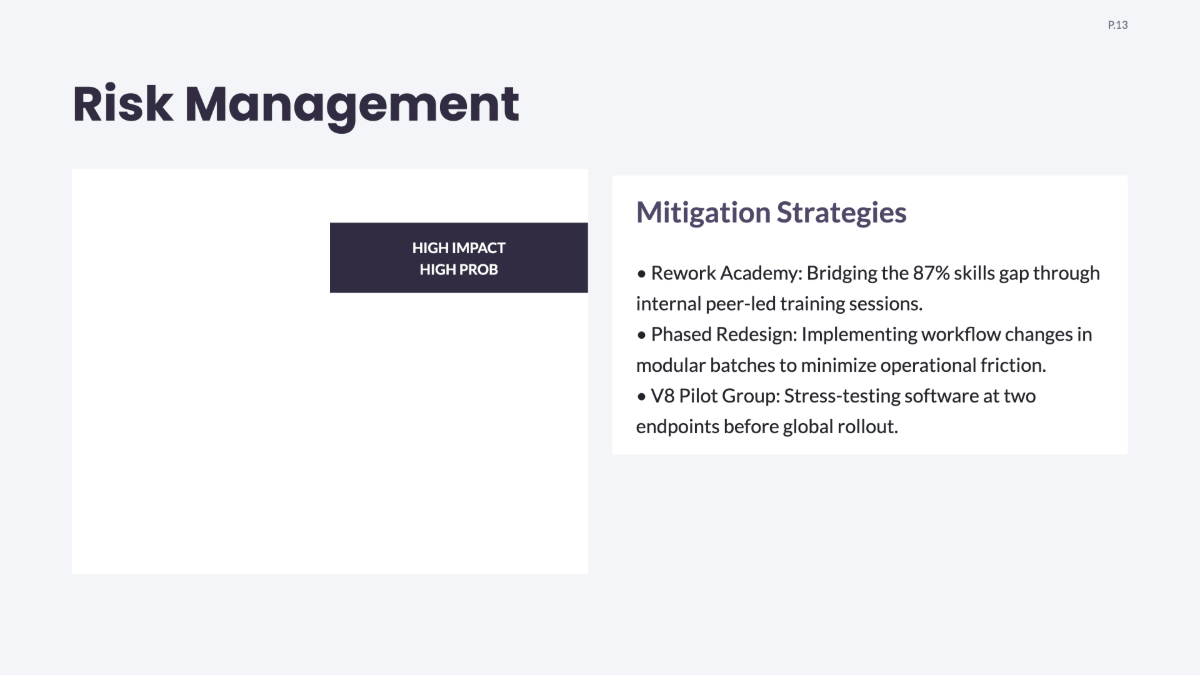 P.13

Risk Management

HIGH IMPACT
HIGH PROB

Mitigation Strategies

• Rework Academy: Bridging the 87% skills gap through internal peer-led training sessions.
• Phased Redesign: Implementing workflow changes in modular batches to minimize operational friction.
• V8 Pilot Group: Stress-testing software at two endpoints before global rollout.